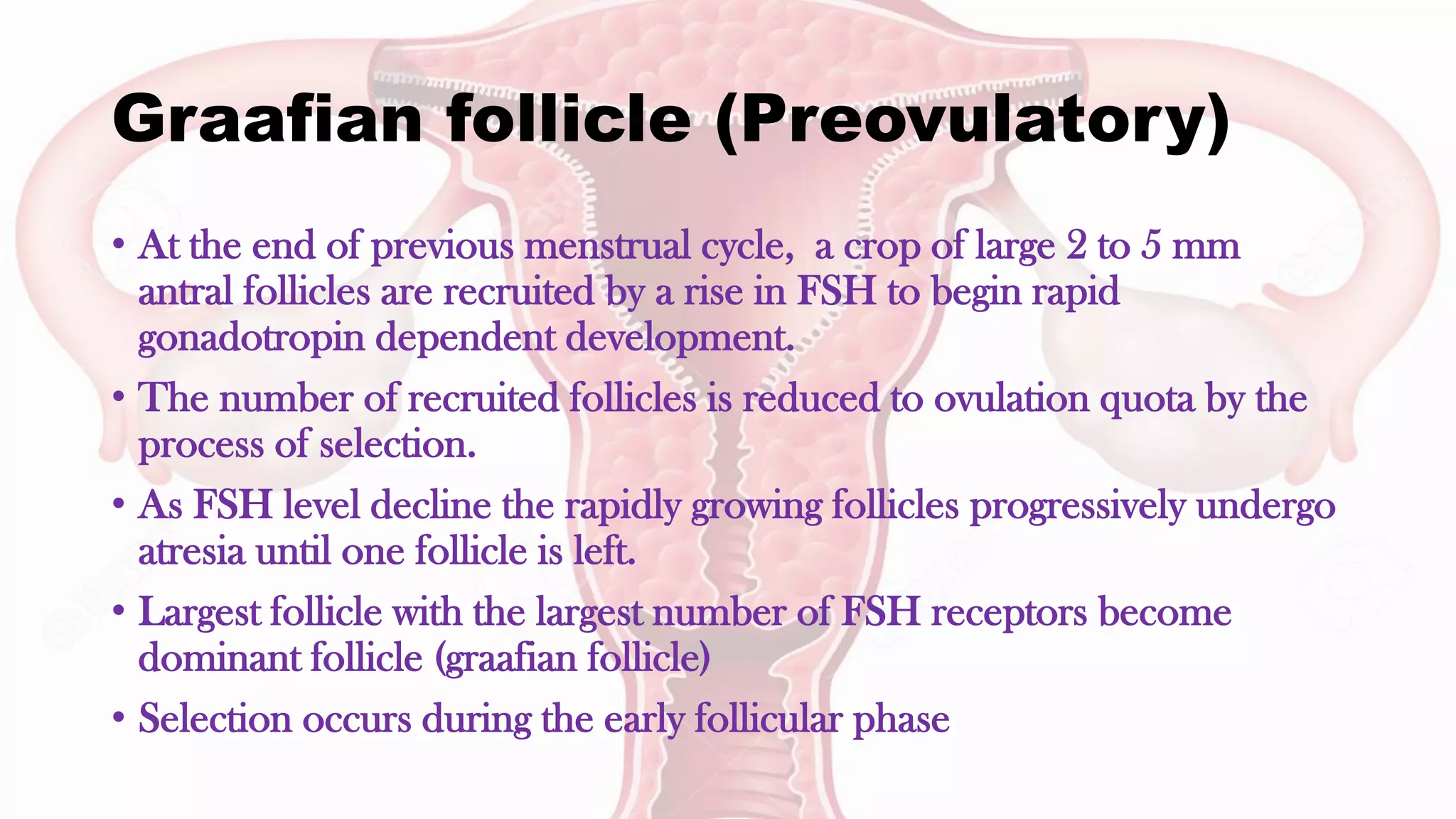 Graafian follicle (Preovulatory)

• At the end of previous menstrual cycle,  a crop of large 2 to 5 mm antral follicles are recruited by a rise in FSH to begin rapid gonadotropin dependent development.

• The number of recruited follicles is reduced to ovulation quota by the process of selection.

• As FSH level decline the rapidly growing follicles progressively undergo atresia until one follicle is left.

• Largest follicle with the largest number of FSH receptors become dominant follicle (graafian follicle)

• Selection occurs during the early follicular phase